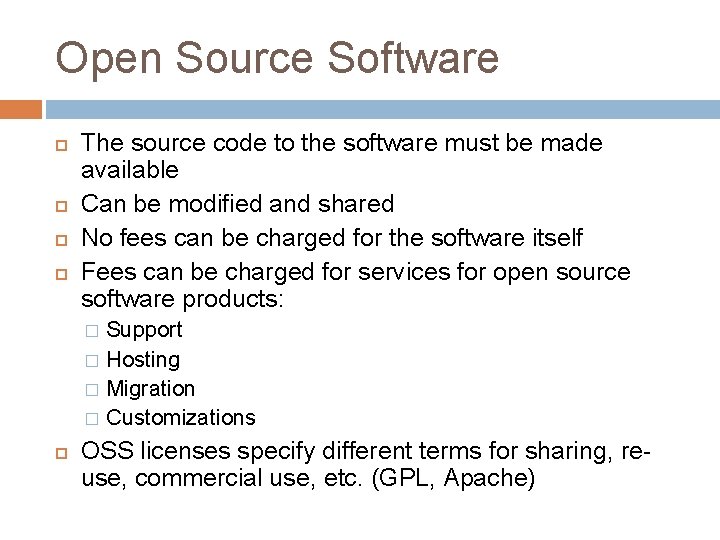 Open Source Software

The source code to the software must be made available

Can be modified and shared

No fees can be charged for the software itself

Fees can be charged for services for open source software products:

Support

Hosting

Migration

Customizations

OSS licenses specify different terms for sharing, re-use, commercial use, etc. (GPL, Apache)